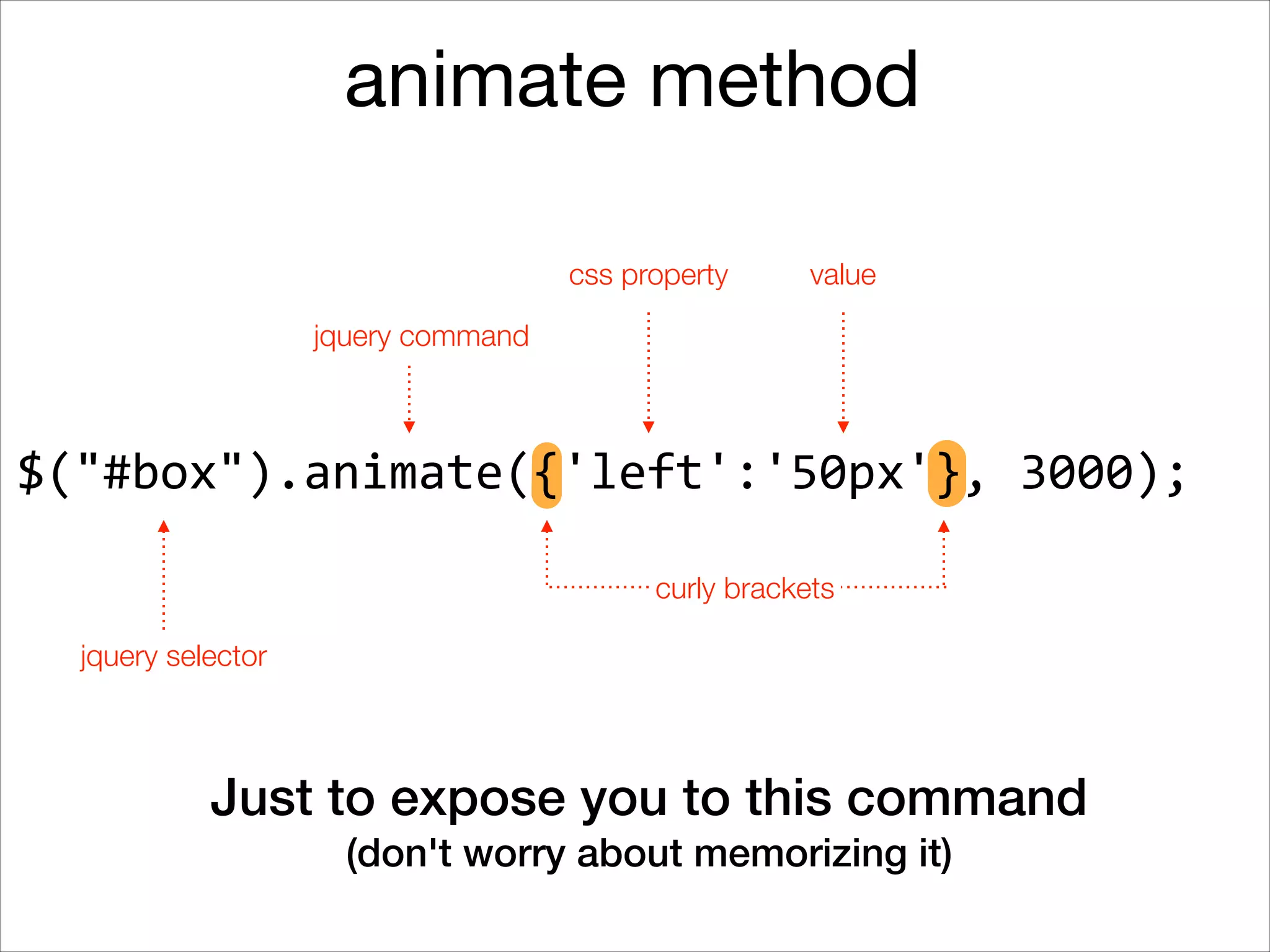 animate method

css property

value

jquery command

$("#box").animate({'left':'50px'}, 3000);

curly brackets

jquery selector

Just to expose you to this command

(don't worry about memorizing it)